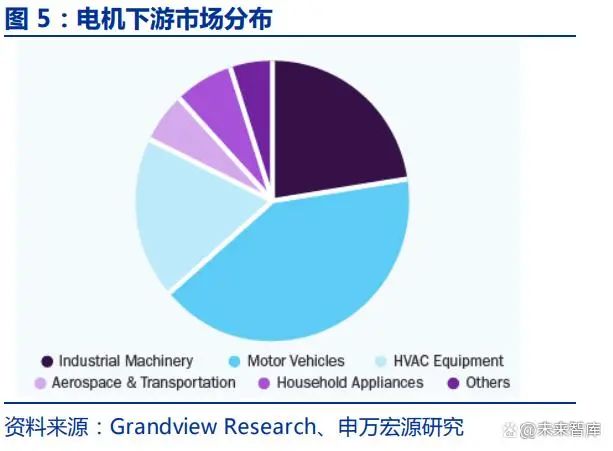 图 5：电机下游市场分布

Industrial Machinery
Motor Vehicles
HVAC Equipment
Aerospace & Transportation
Household Appliances
Others

资料来源：Grandview Research、申万宏源研究

@未来智库